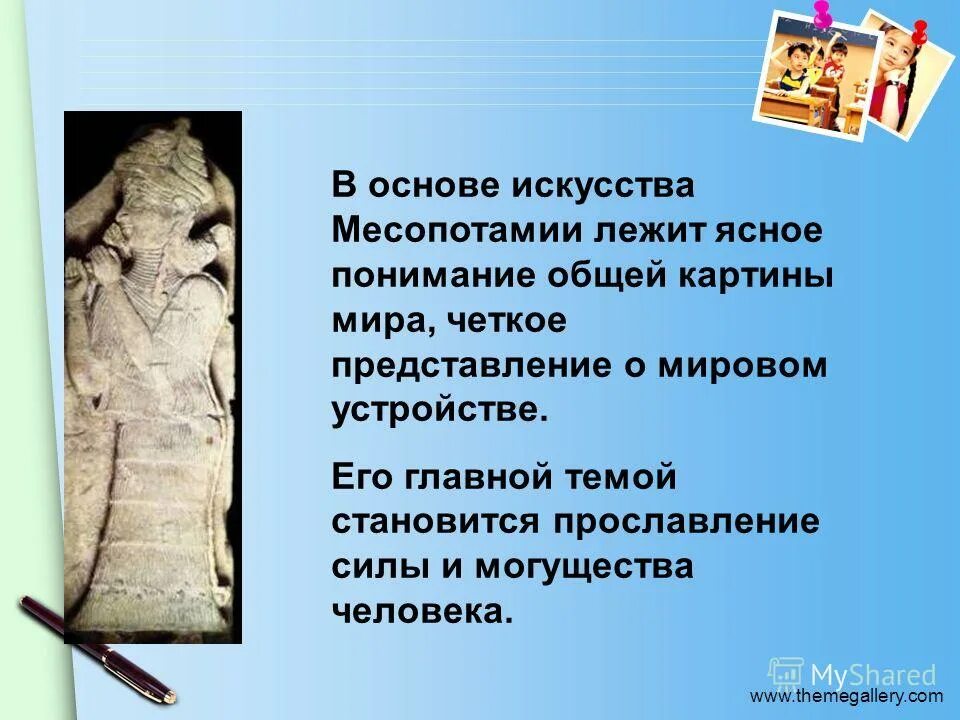 В основе искусства Месопотамии лежит ясное понимание общей картины мира, четкое представление о мировом устройстве.

Его главной темой становится прославление силы и могущества человека.

MyShared

www.themegallery.com